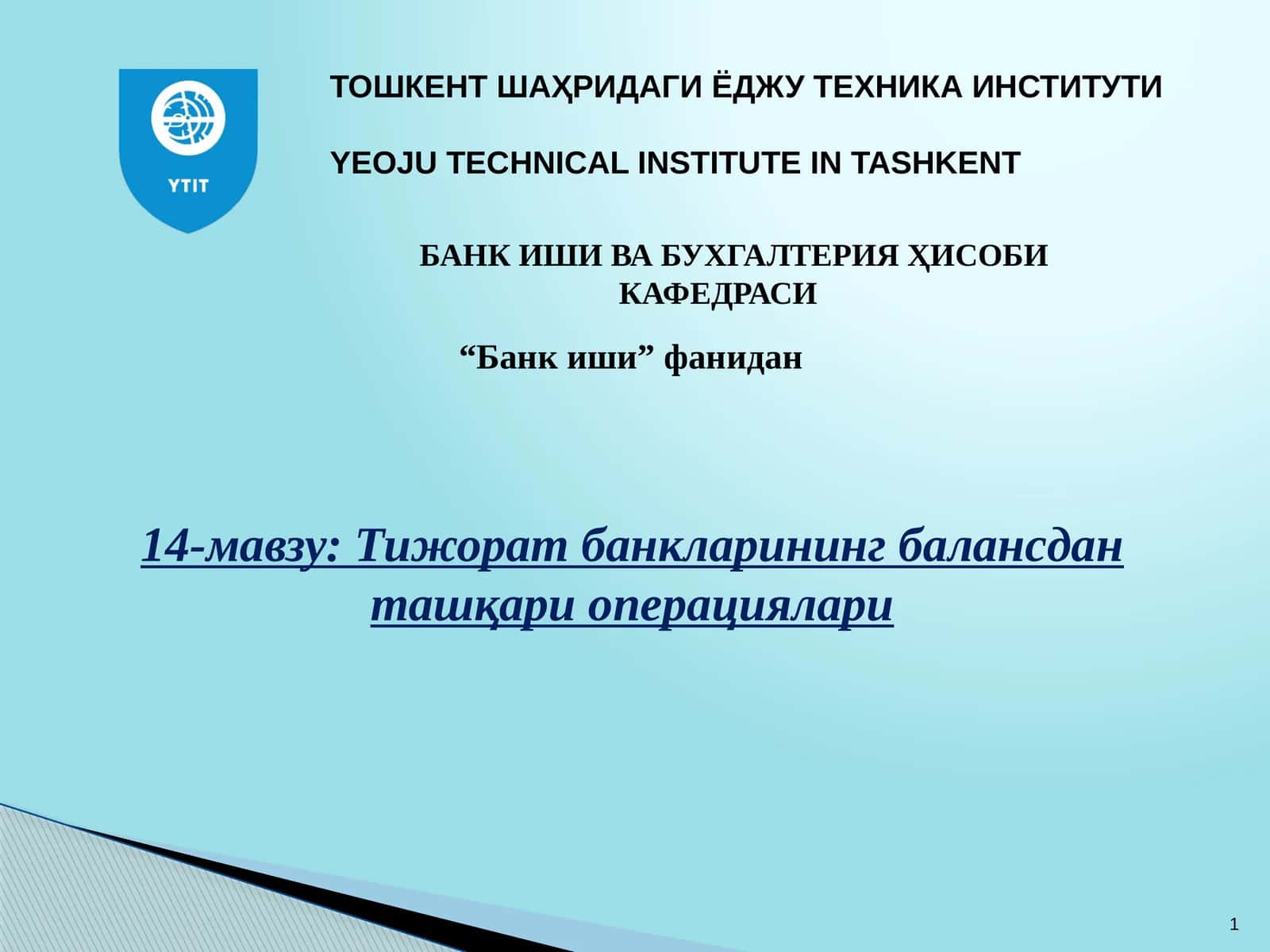 YTIT

ТОШКЕНТ ШАҲРИДАГИ ЁДЖУ ТЕХНИКА ИНСТИТУТИ

YEOJU TECHNICAL INSTITUTE IN TASHKENT

БАНК ИШИ ВА БУХГАЛТЕРИЯ ҲИСОБИ КАФЕДРАСИ

“Банк иши” фанидан

14-мавзу: Тижорат банкларининг балансдан ташқари операциялари

1